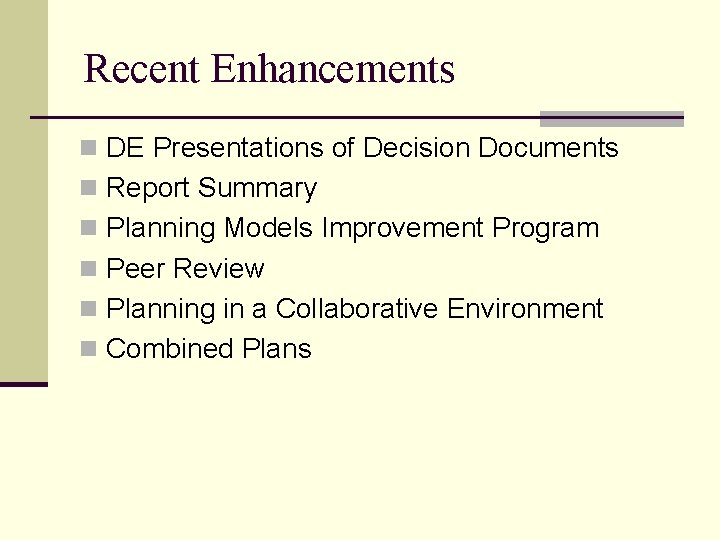 Recent Enhancements

- DE Presentations of Decision Documents
- Report Summary
- Planning Models Improvement Program
- Peer Review
- Planning in a Collaborative Environment
- Combined Plans